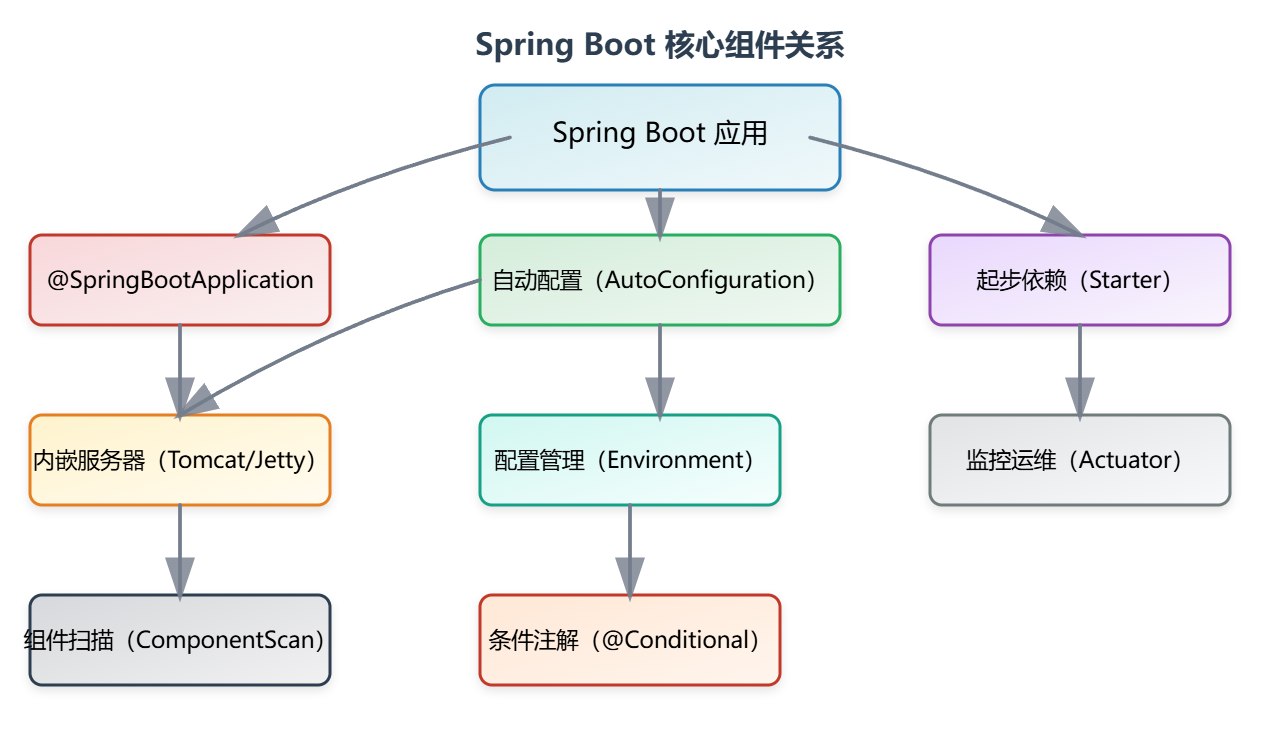 Spring Boot 核心组件关系

Spring Boot 应用

@SpringBootApplication

自动配置（AutoConfiguration）

起步依赖（Starter）

内嵌服务器（Tomcat/Jetty）

配置管理（Environment）

监控运维（Actuator）

组件扫描（ComponentScan）

条件注解（@Conditional）